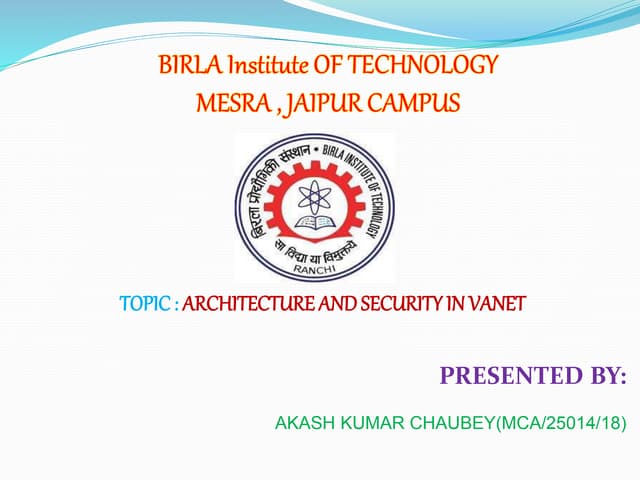 BIRLA Institute OF TECHNOLOGY
MESRA , JAIPUR CAMPUS

बिरला प्रौद्योगिकी संस्थान • BIRLA INSTITUTE OF TECHNOLOGY
सा विद्या या विमुक्तये
RANCHI

TOPIC : ARCHITECTURE AND SECURITY IN VANET

PRESENTED BY:

AKASH KUMAR CHAUBEY(MCA/25014/18)